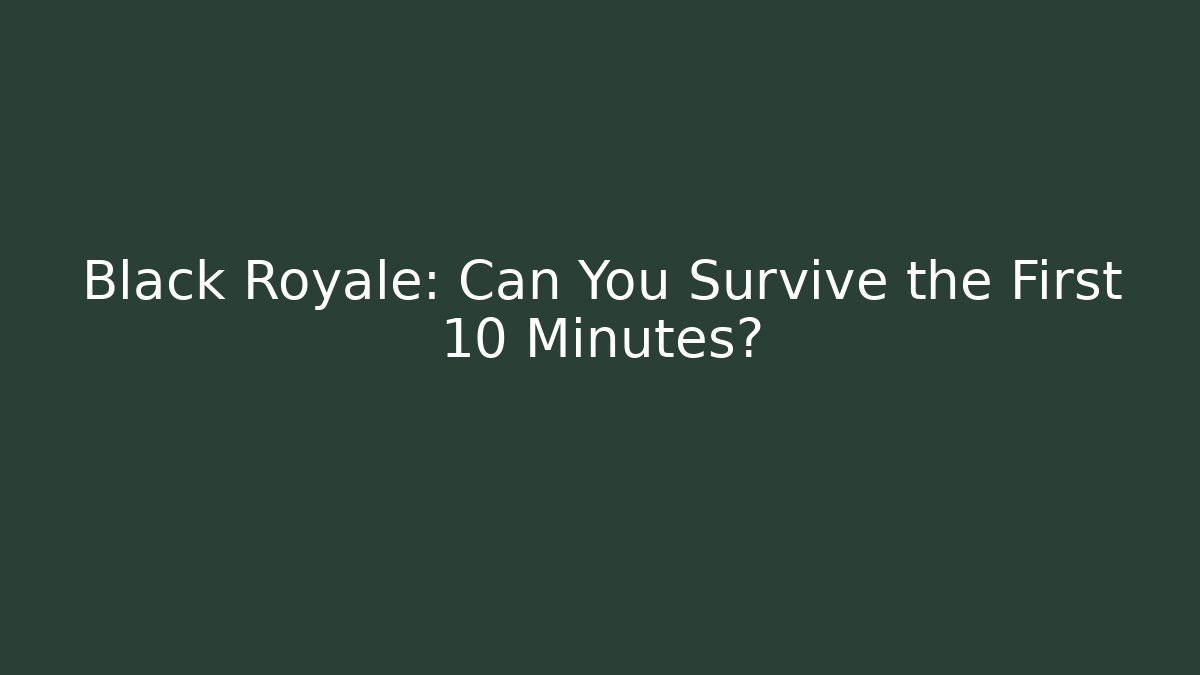 Black Royale: Can You Survive the First 10 Minutes?